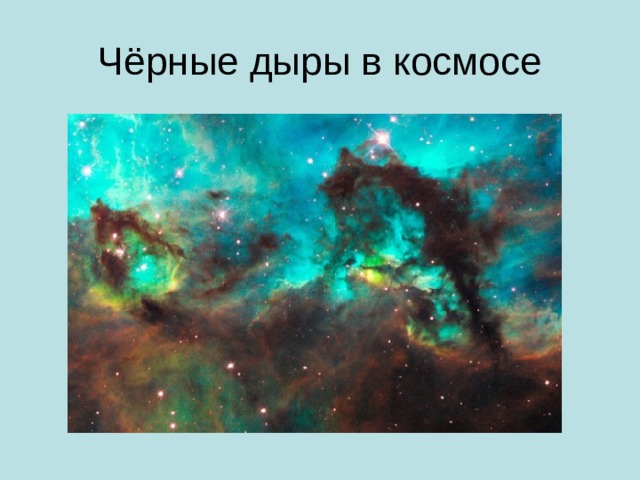 Чёрные дыры в космосе